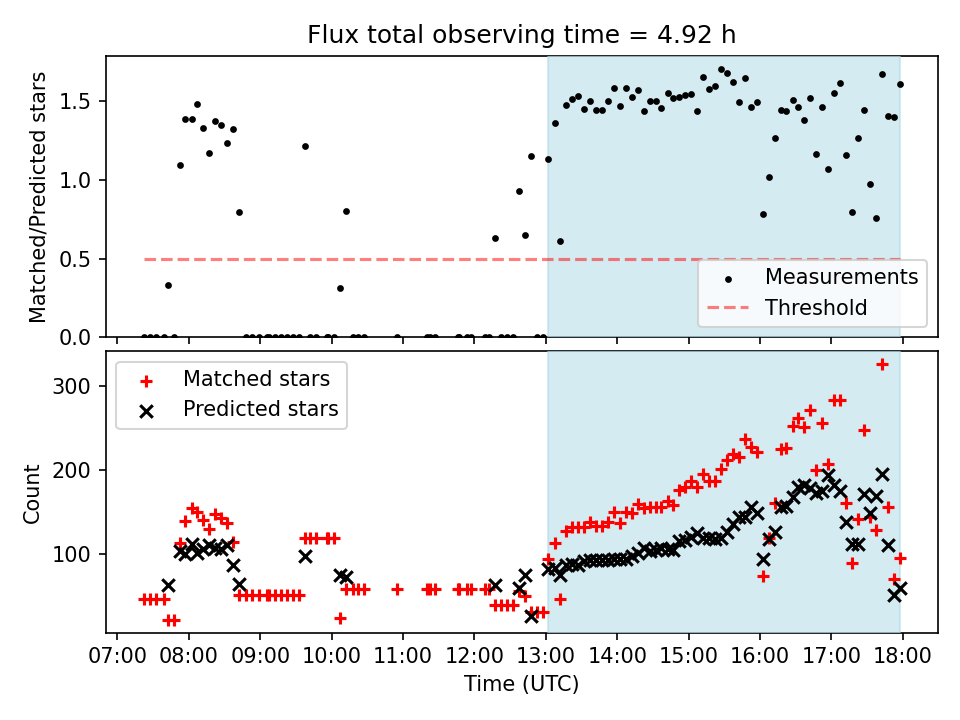 Flux total observing time = 4.92 h

Matched/Predicted stars

1.5
1.0
0.5
0.0

Measurements
Threshold

Matched stars
Predicted stars

Count

300
200
100

07:00 08:00 09:00 10:00 11:00 12:00 13:00 14:00 15:00 16:00 17:00 18:00

Time (UTC)